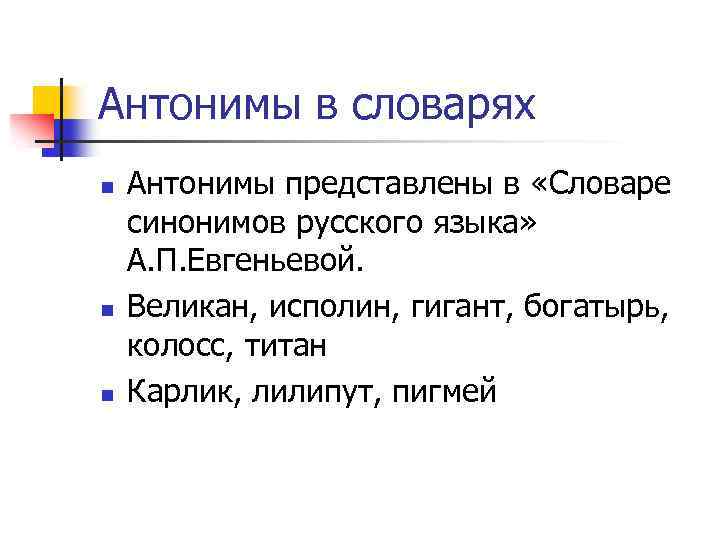 Антонимы в словарях

Антонимы представлены в «Словаре синонимов русского языка» А.П.Евгеньевой.

Великан, исполин, гигант, богатырь, колосс, титан

Карлик, лилипут, пигмей